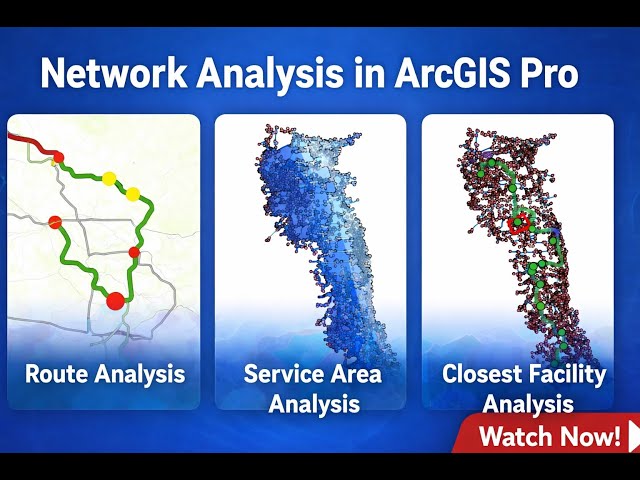 Network Analysis in ArcGIS Pro

Route Analysis

Service Area Analysis

Closest Facility Analysis

Watch Now!